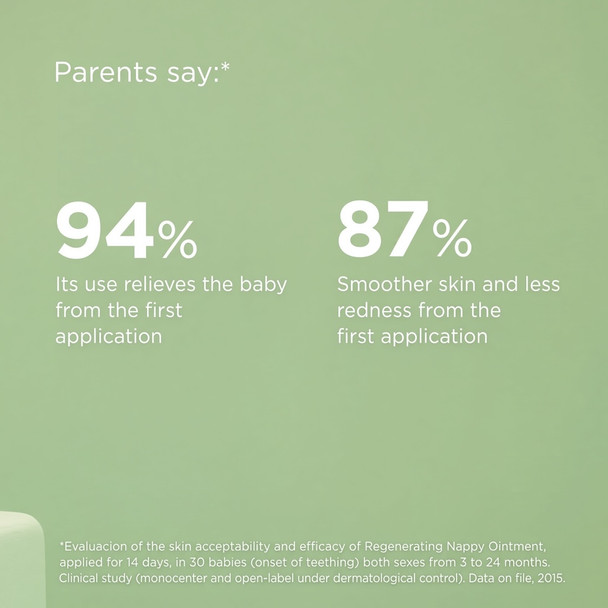 Parents say:*

94%
Its use relieves the baby from the first application

87%
Smoother skin and less redness from the first application

*Evaluacion of the skin acceptability and efficacy of Regenerating Nappy Ointment, applied for 14 days, in 30 babies (onset of teething) both sexes from 3 to 24 months. Clinical study (monocenter and open-label under dermatological control). Data on file, 2015.